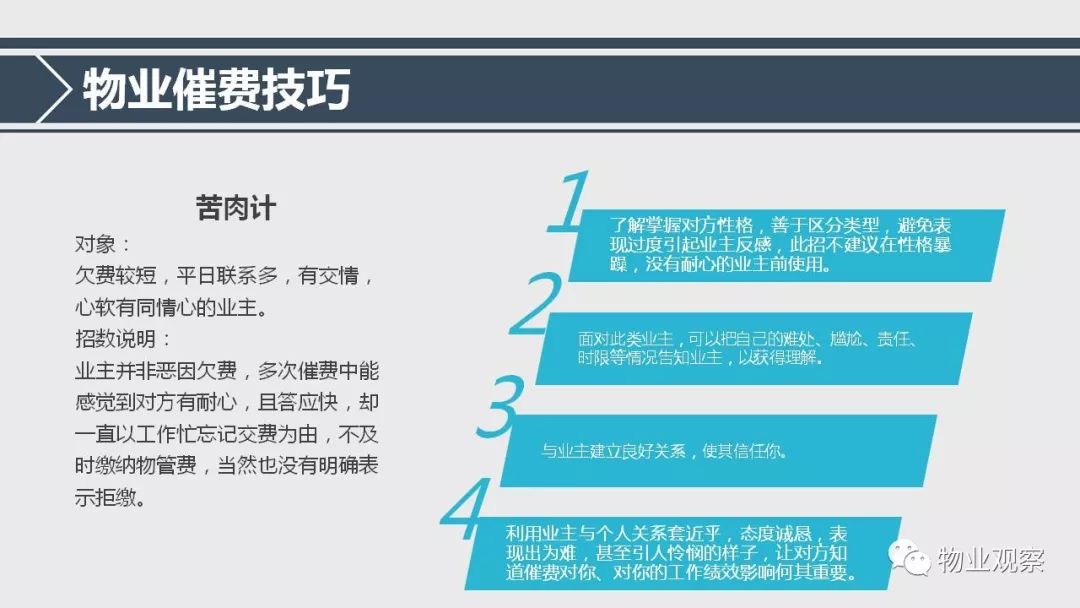 物业催费技巧

苦肉计

对象：
欠费较短，平日联系多，有交情，心软有同情心的业主。
招数说明：
业主并非恶因欠费，多次催费中能感觉到对方有耐心，且答应快，却一直以工作忙忘记交费为由，不及时缴纳物管费，当然也没有明确表示拒缴。

1
了解掌握对方性格，善于区分类型，避免表现过度引起业主反感，此招不建议在性格暴躁，没有耐心的业主前使用。

2
面对此类业主，可以把自己的难处、尴尬、责任、时限等情况告知业主，以获得理解。

3
与业主建立良好关系，使其信任你。

4
利用业主与个人关系套近乎，态度诚恳，表现出为难，甚至引人怜悯的样子，让对方知道催费对你、对你的工作绩效影响何其重要。

物业观察